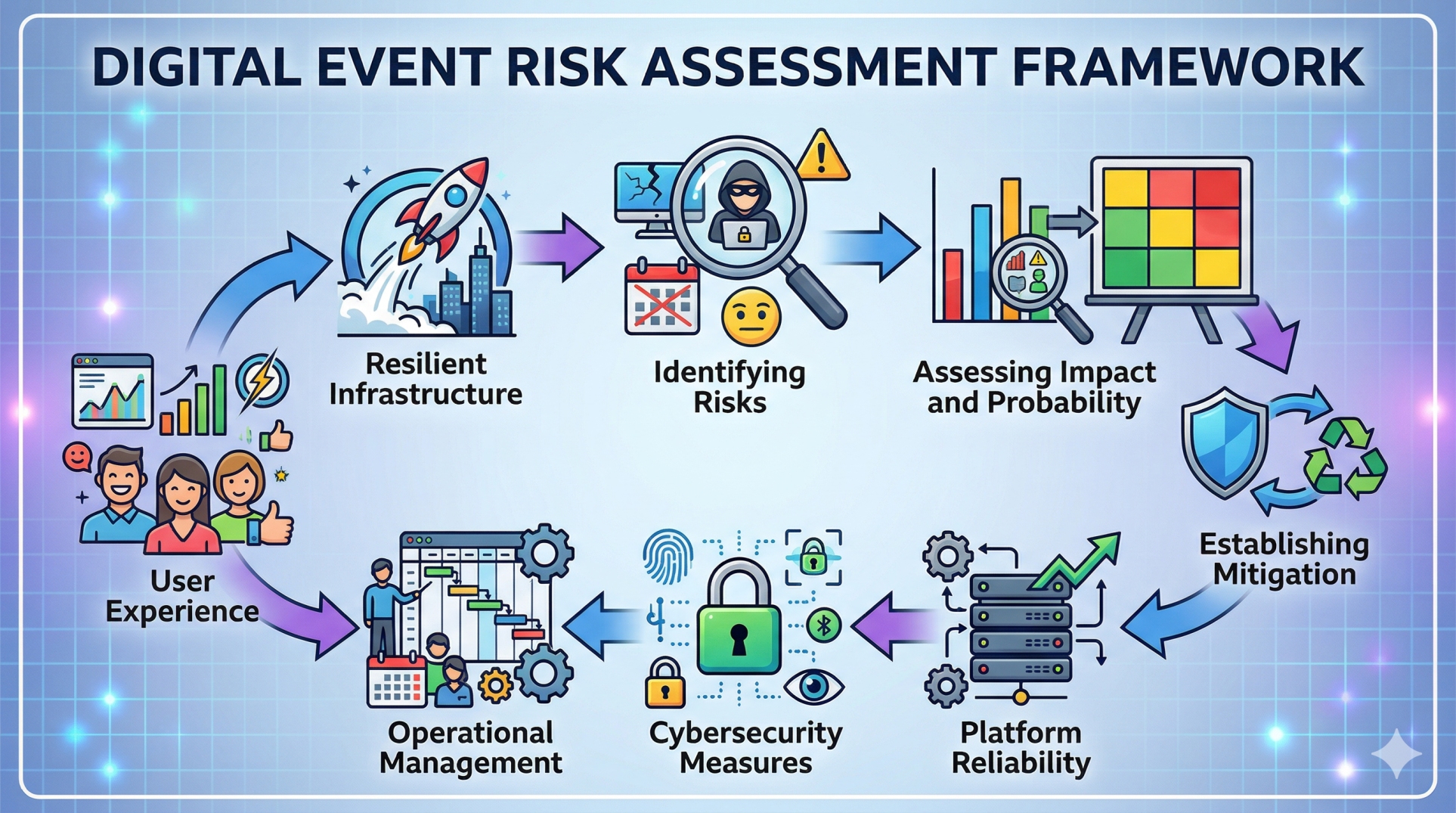 DIGITAL EVENT RISK ASSESSMENT FRAMEWORK

Resilient Infrastructure

Identifying Risks

Assessing Impact and Probability

Establishing Mitigation

Platform Reliability

Cybersecurity Measures

Operational Management

User Experience